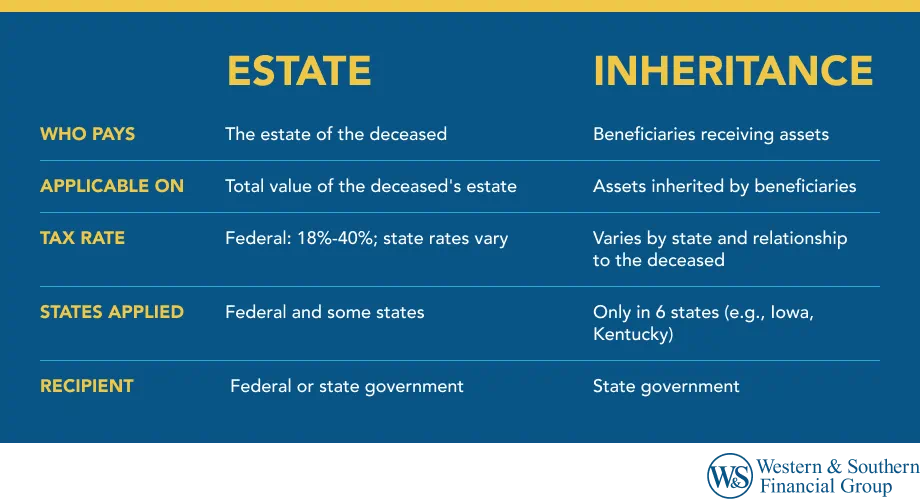 |  | ESTATE | INHERITANCE |
|---|---|---|
| WHO PAYS | The estate of the deceased | Beneficiaries receiving assets |
| APPLICABLE ON | Total value of the deceased's estate | Assets inherited by beneficiaries |
| TAX RATE | Federal: 18%-40%; state rates vary | Varies by state and relationship to the deceased |
| STATES APPLIED | Federal and some states | Only in 6 states (e.g., Iowa, Kentucky) |
| RECIPIENT | Federal or state government | State government |

W&S Western & Southern Financial Group